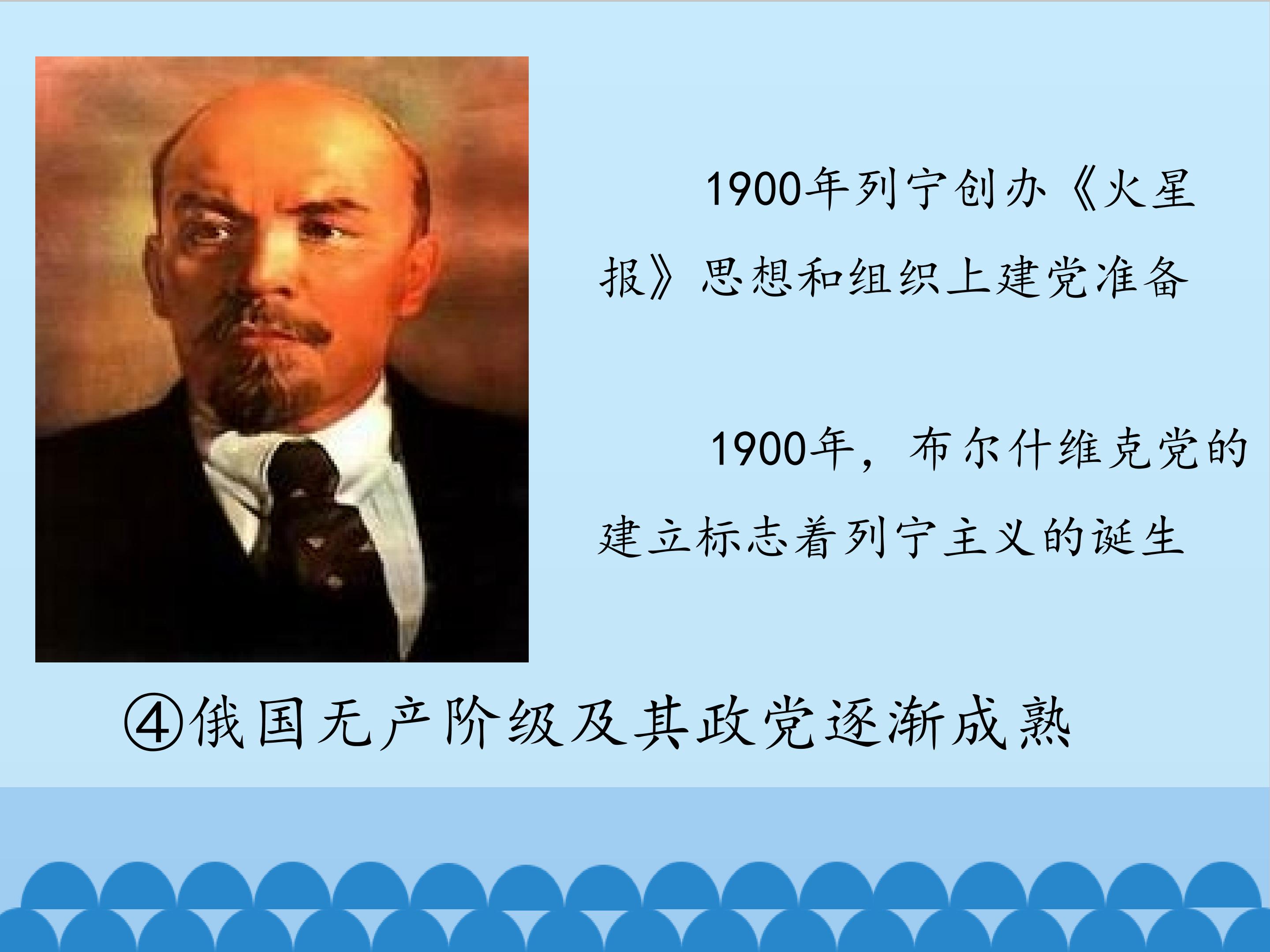 1900年列宁创办《火星报》思想和组织上建党准备

1900年，布尔什维克党的建立标志着列宁主义的诞生

④俄国无产阶级及其政党逐渐成熟